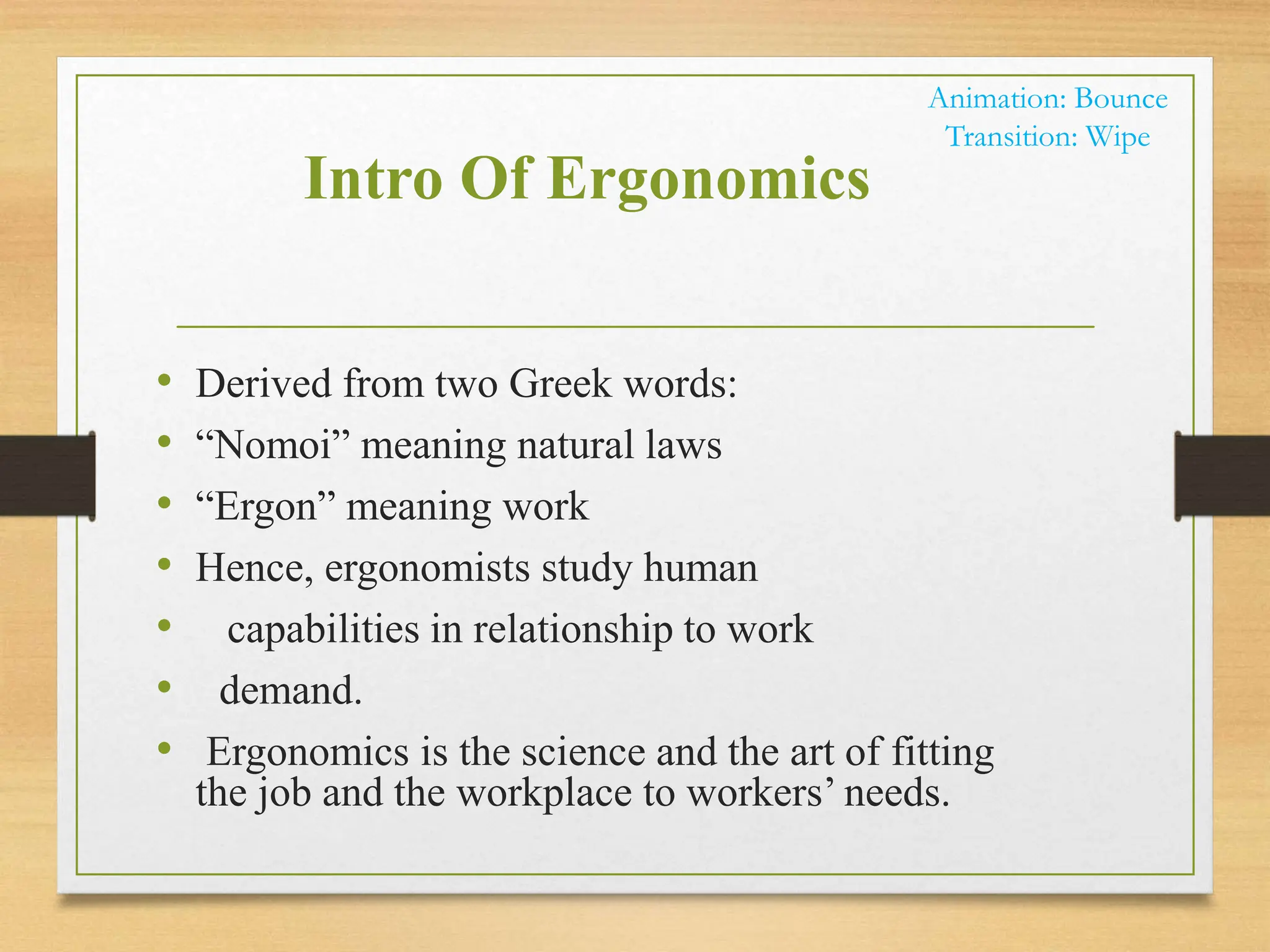 Animation: Bounce
Transition: Wipe

Intro Of Ergonomics

• Derived from two Greek words:
• “Nomoi” meaning natural laws
• “Ergon” meaning work
• Hence, ergonomists study human
• capabilities in relationship to work
• demand.
• Ergonomics is the science and the art of fitting the job and the workplace to workers’ needs.